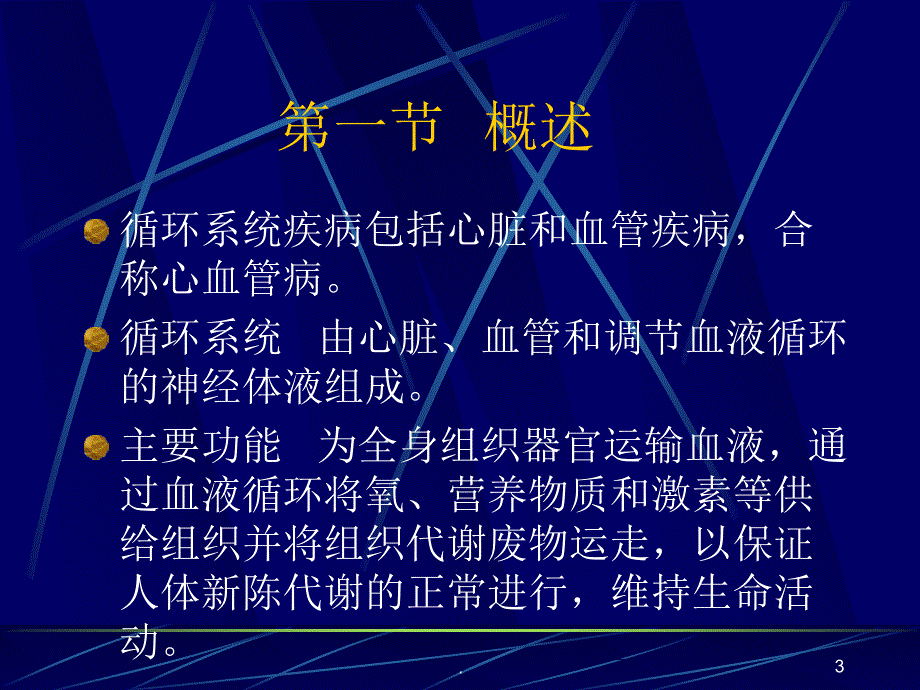 第一节 概述

循环系统疾病包括心脏和血管疾病，合称心血管病。

循环系统 由心脏、血管和调节血液循环的神经体液组成。

主要功能 为全身组织器官运输血液，通过血液循环将氧、营养物质和激素等供给组织并将组织代谢废物运走，以保证人体新陈代谢的正常进行，维持生命活动。

.

3